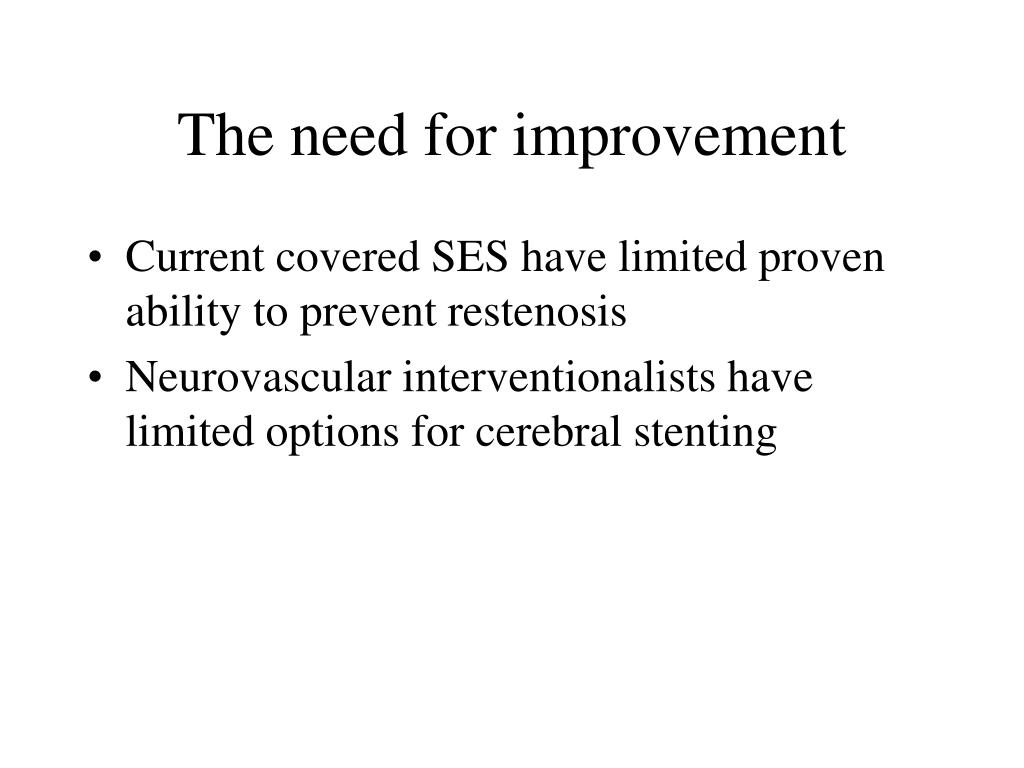 The need for improvement

• Current covered SES have limited proven ability to prevent restenosis
• Neurovascular interventionalists have limited options for cerebral stenting